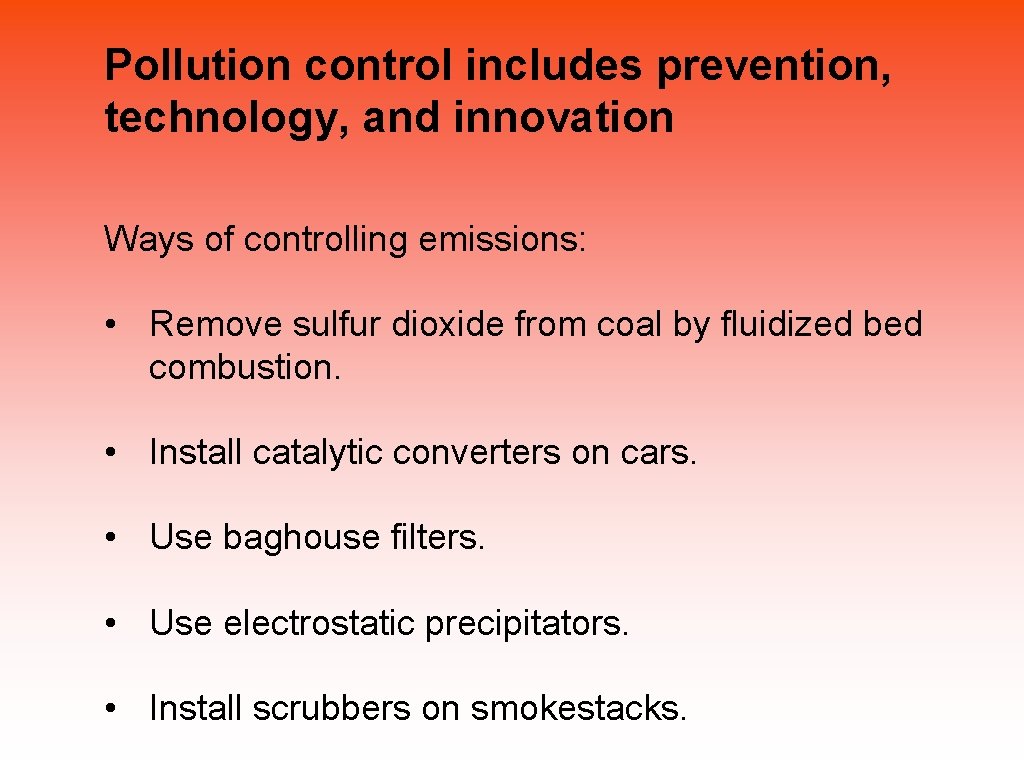 Pollution control includes prevention, technology, and innovation

Ways of controlling emissions:

• Remove sulfur dioxide from coal by fluidized bed combustion.

• Install catalytic converters on cars.

• Use baghouse filters.

• Use electrostatic precipitators.

• Install scrubbers on smokestacks.